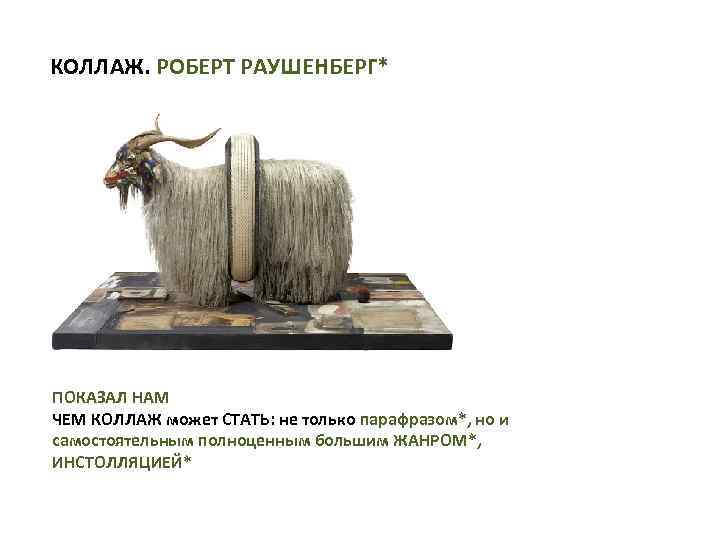 КОЛЛАЖ. РОБЕРТ РАУШЕНБЕРГ*

ПОКАЗАЛ НАМ
ЧЕМ КОЛЛАЖ может СТАТЬ: не только парафразом*, но и самостоятельным полноценным большим ЖАНРОМ*, ИНСТОЛЛЯЦИЕЙ*